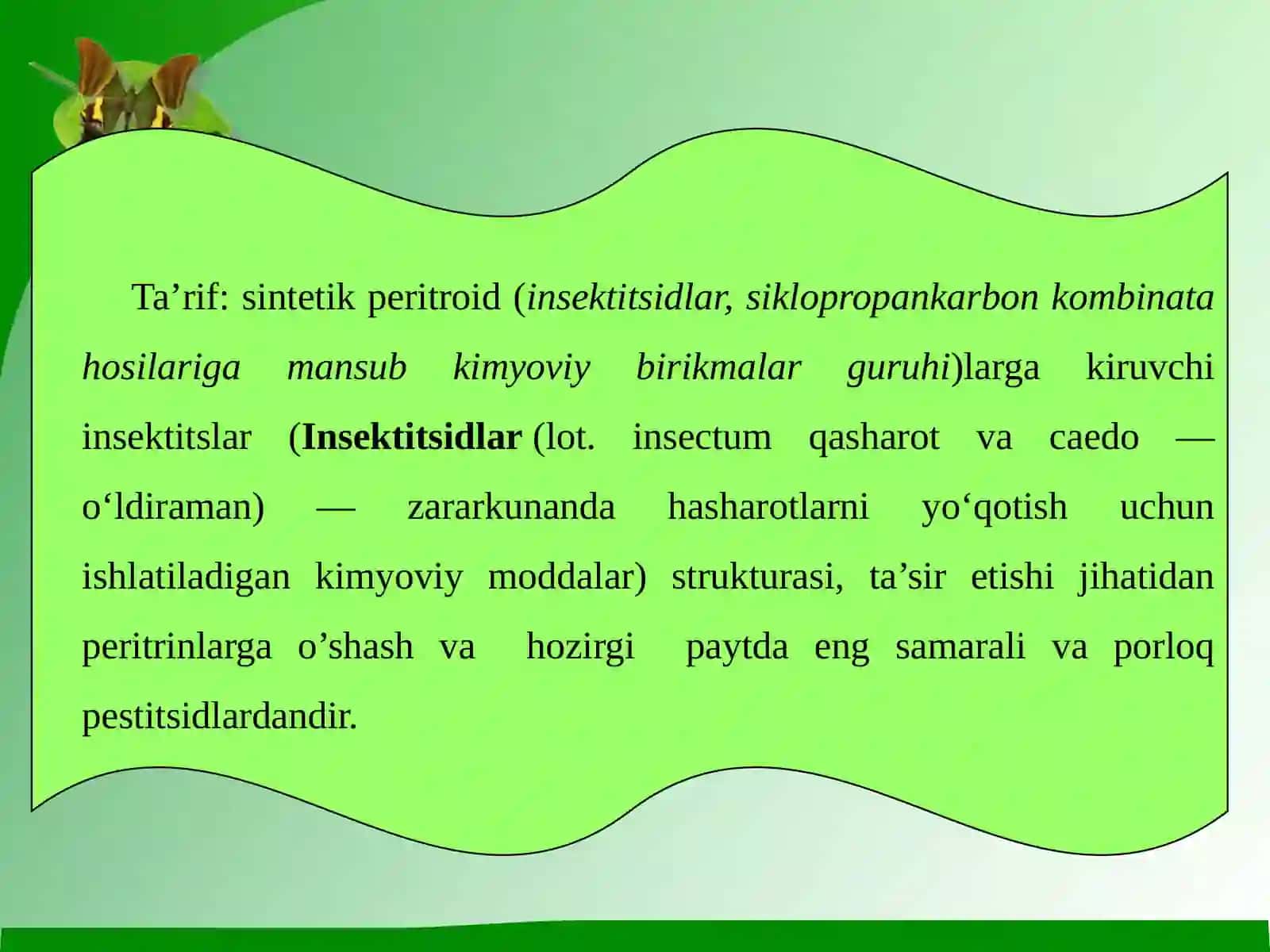 Ta’rif: sintetik peritroid (insektitsidlar, siklopropankarbon kombinata hosilariga mansub kimyoviy birikmalar guruhi)larga kiruvchi insektitslar (Insektitsidlar (lot. insectum qasharot va caedo — o‘ldiraman) — zararkunanda hasharotlarni yo‘qotish uchun ishlatiladigan kimyoviy moddalar) strukturasi, ta’sir etishi jihatidan peritrinlarga o’shash va hozirgi paytda eng samarali va porloq pestitsidlardandir.